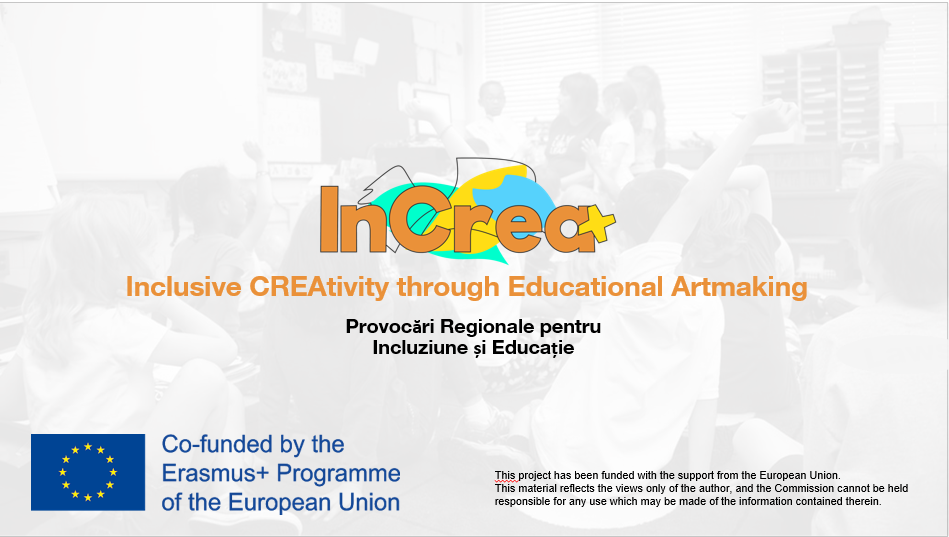 InCrea+

Inclusive CREAtivity through Educational Artmaking

Provocări Regionale pentru Incluziune și Educație

Co-funded by the Erasmus+ Programme of the European Union

This project has been funded with the support from the European Union. This material reflects the views only of the author, and the Commission cannot be held responsible for any use which may be made of the information contained therein.